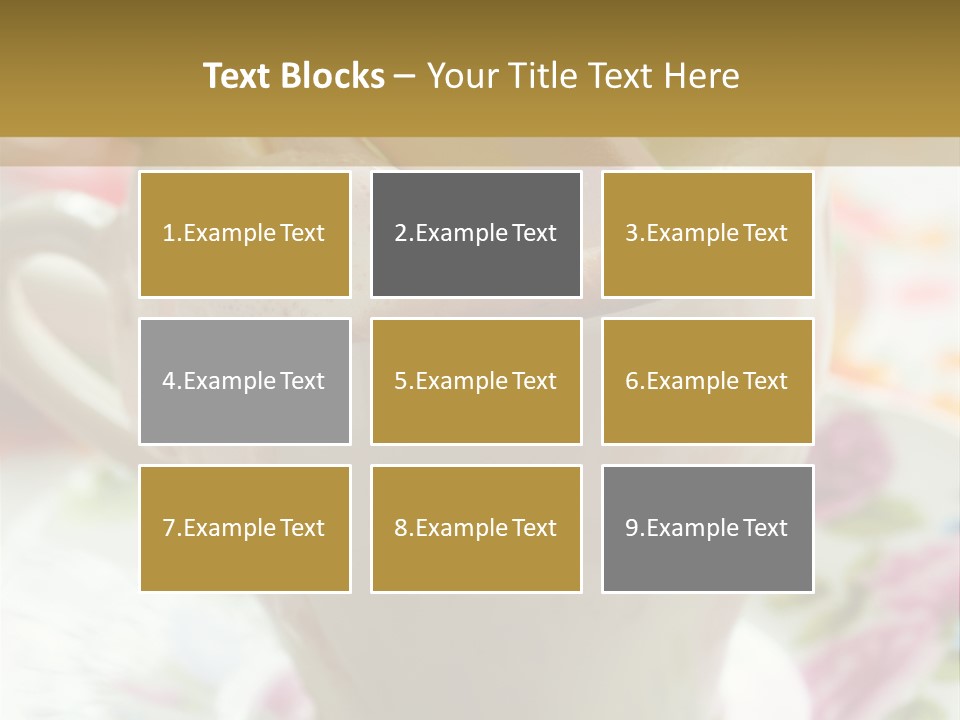 Text Blocks – Your Title Text Here

1.Example Text

2.Example Text

3.Example Text

4.Example Text

5.Example Text

6.Example Text

7.Example Text

8.Example Text

9.Example Text